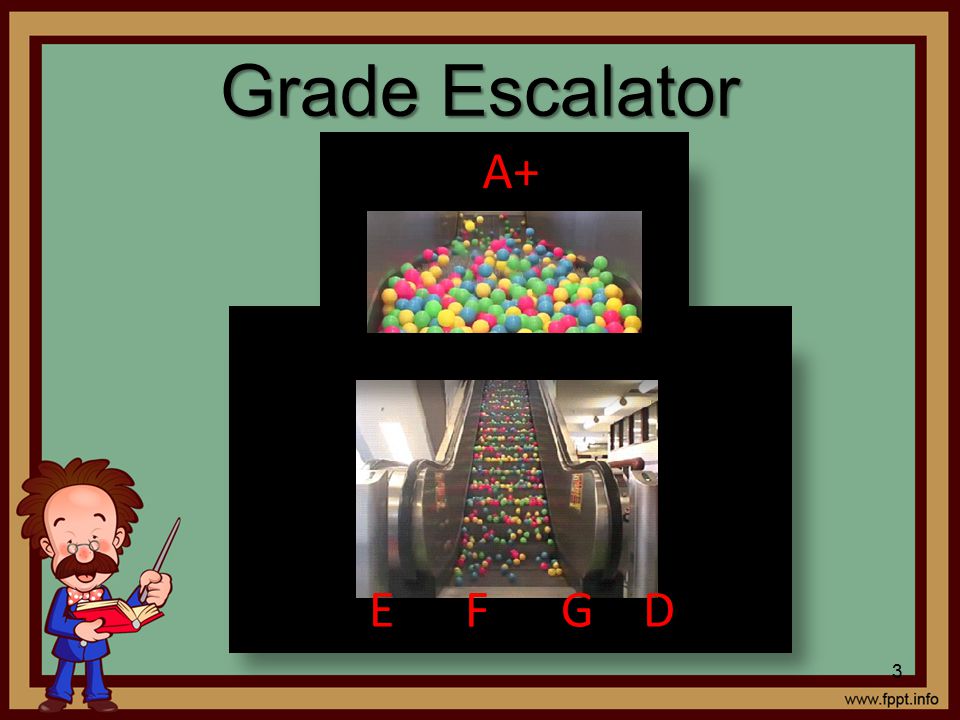 Grade Escalator

A+

E F G D

3

www.fppt.info